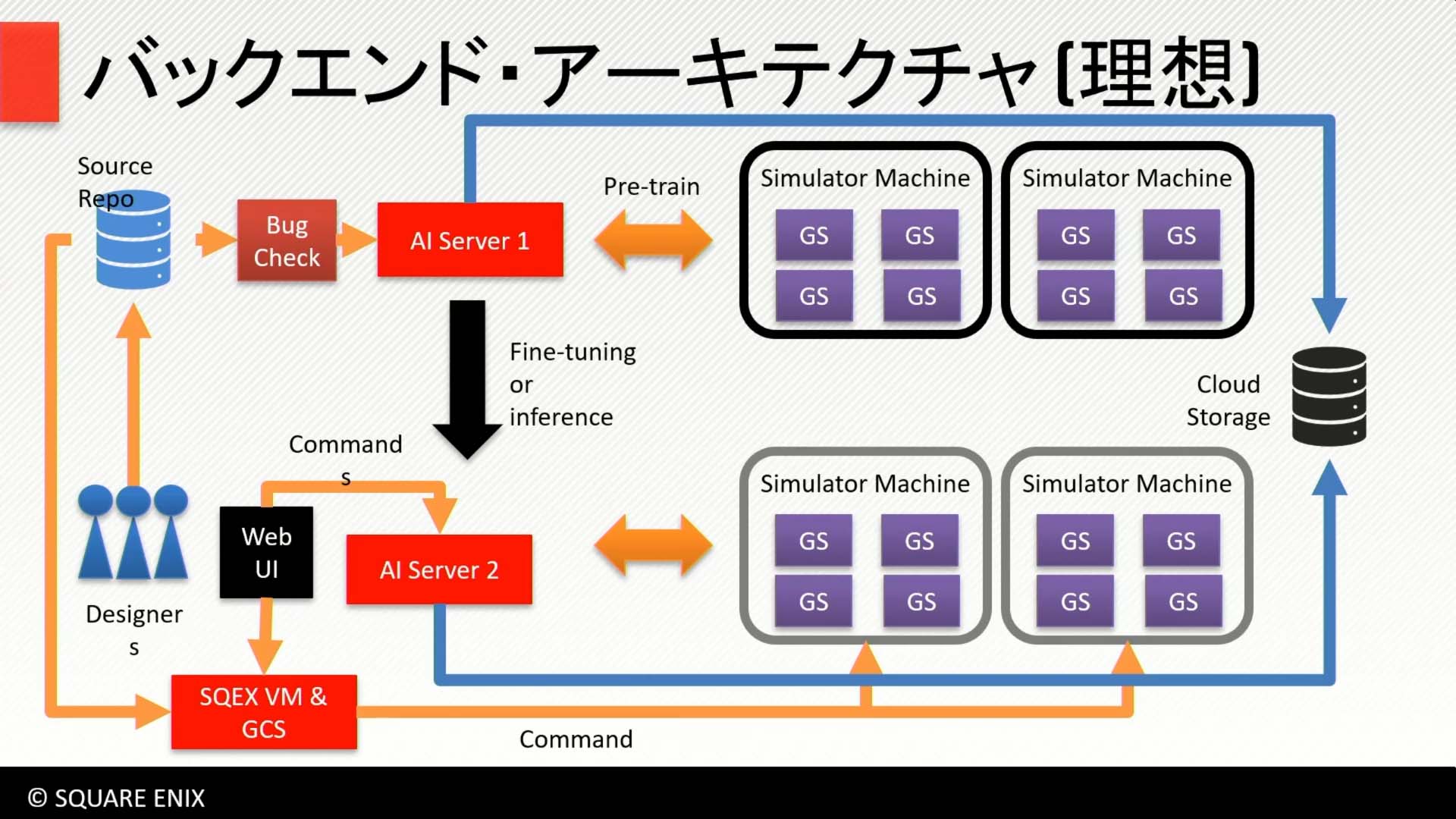 バックエンド・アーキテクチャ(理想)

Source Repo

Bug Check

AI Server 1

Pre-train

Simulator Machine

GS GS GS GS

Simulator Machine

GS GS GS GS

Fine-tuning or inference

Cloud Storage

Commands

Designers

Web UI

AI Server 2

Simulator Machine

GS GS GS GS

Simulator Machine

GS GS GS GS

SQEX VM & GCS

Command

© SQUARE ENIX